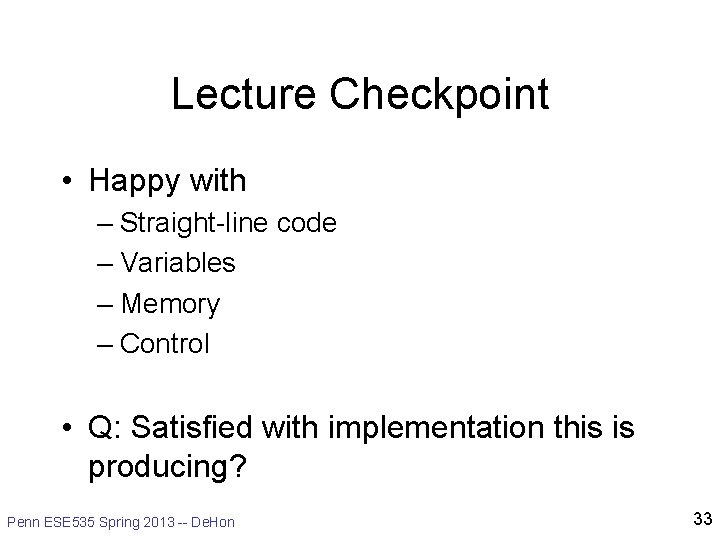 Lecture Checkpoint

• Happy with
  – Straight-line code
  – Variables
  – Memory
  – Control

• Q: Satisfied with implementation this is producing?

Penn ESE535 Spring 2013 -- DeHon

33